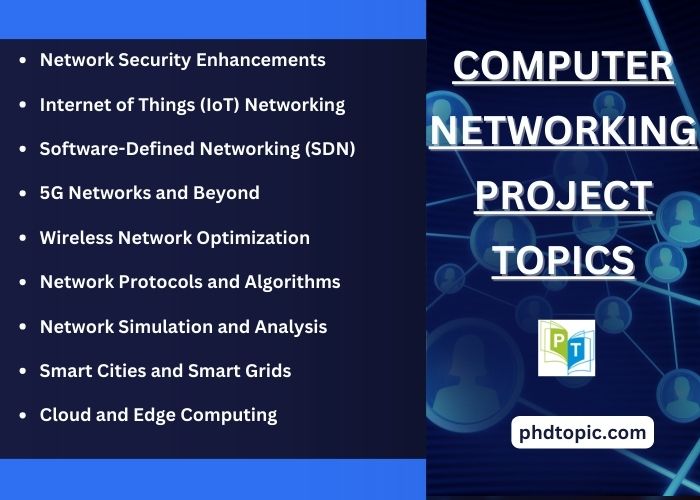 - Network Security Enhancements
- Internet of Things (IoT) Networking
- Software-Defined Networking (SDN)
- 5G Networks and Beyond
- Wireless Network Optimization
- Network Protocols and Algorithms
- Network Simulation and Analysis
- Smart Cities and Smart Grids
- Cloud and Edge Computing

COMPUTER NETWORKING PROJECT TOPICS

PT

phdtopic.com